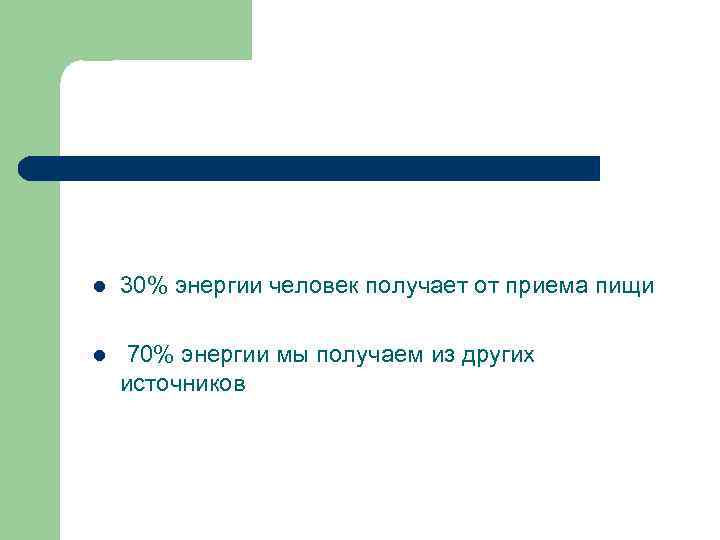 - 30% энергии человек получает от приема пищи
- 70% энергии мы получаем из других источников